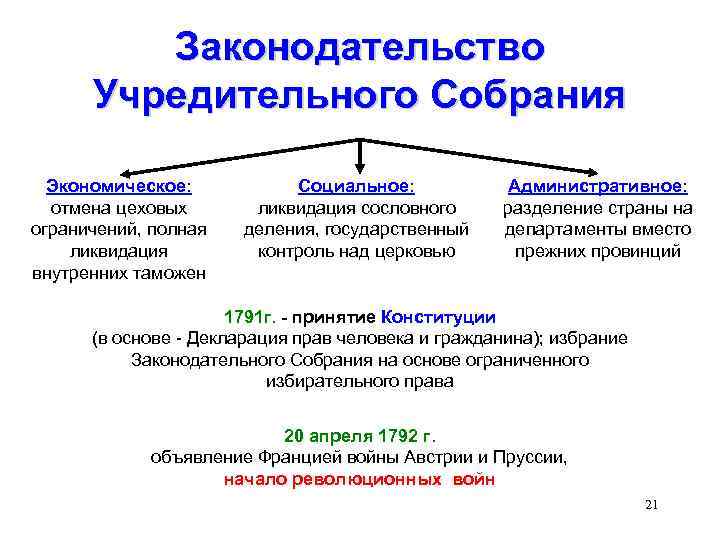 Законодательство Учредительного Собрания

Экономическое:
отмена цеховых ограничений, полная ликвидация внутренних таможен

Социальное:
ликвидация сословного деления, государственный контроль над церковью

Административное:
разделение страны на департаменты вместо прежних провинций

1791г. - принятие Конституции
(в основе - Декларация прав человека и гражданина); избрание Законодательного Собрания на основе ограниченного избирательного права

20 апреля 1792 г.
объявление Францией войны Австрии и Пруссии,
начало революционных войн

21